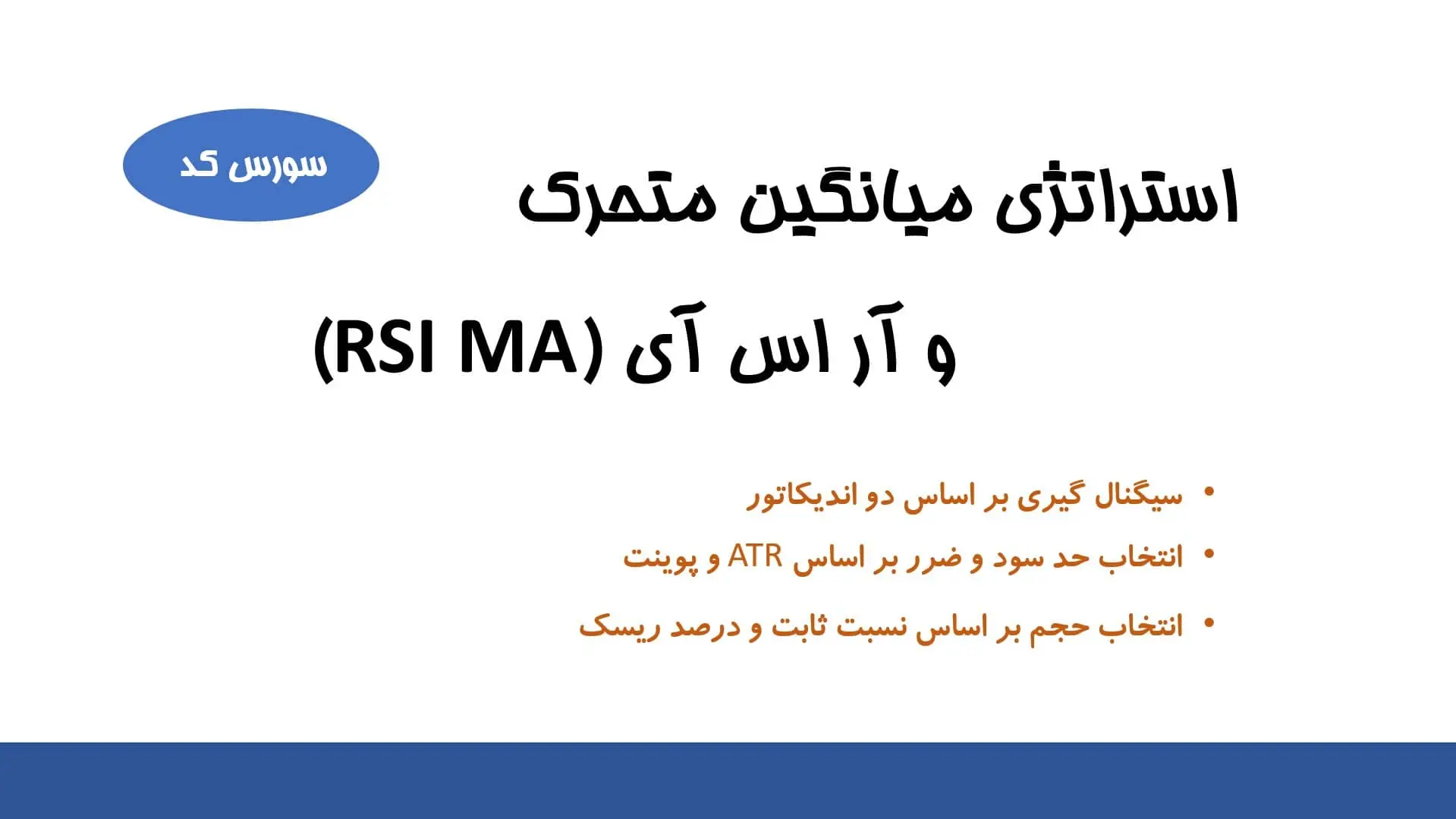 سورس کد

استراتژی میانگین متحرک

و آر اس آی (RSI MA)

• سیگنال گیری بر اساس دو اندیکاتور
• انتخاب حد سود و ضرر بر اساس ATR و پوینت
• انتخاب حجم بر اساس نسبت ثابت و درصد ریسک